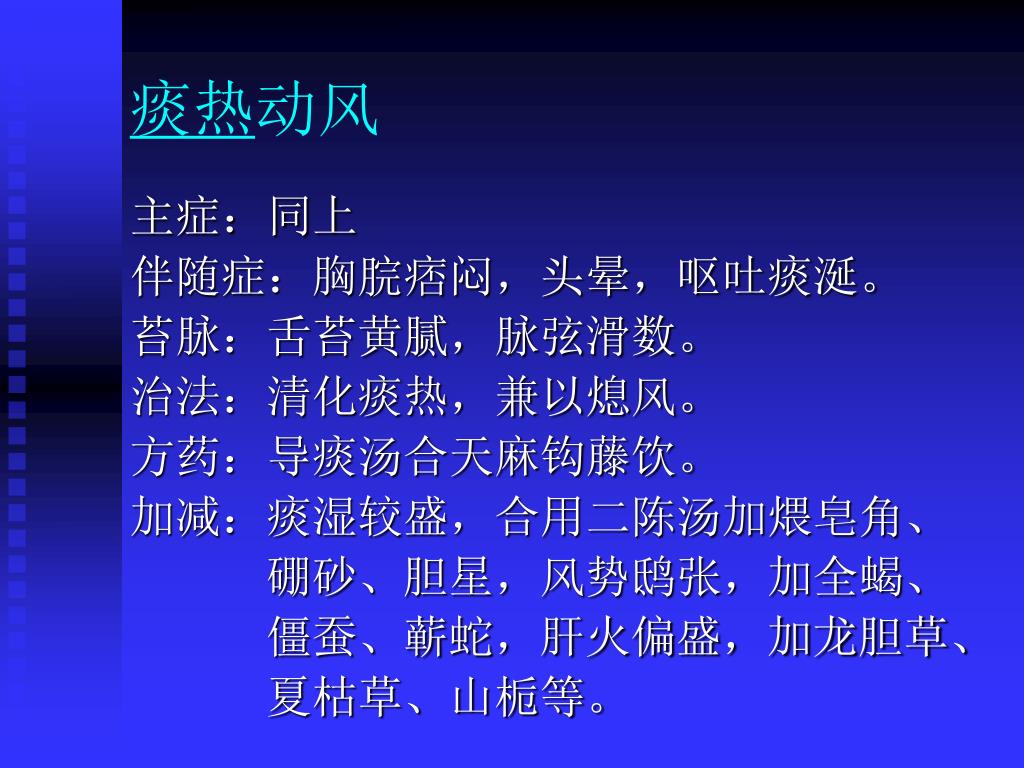 痰热动风

主症：同上
伴随症：胸脘痞闷，头晕，呕吐痰涎。
苔脉：舌苔黄腻，脉弦滑数。
治法：清化痰热，兼以熄风。
方药：导痰汤合天麻钩藤饮。
加减：痰湿较盛，合用二陈汤加煨皂角、硼砂、胆星，风势鸱张，加全蝎、僵蚕、蕲蛇，肝火偏盛，加龙胆草、夏枯草、山栀等。